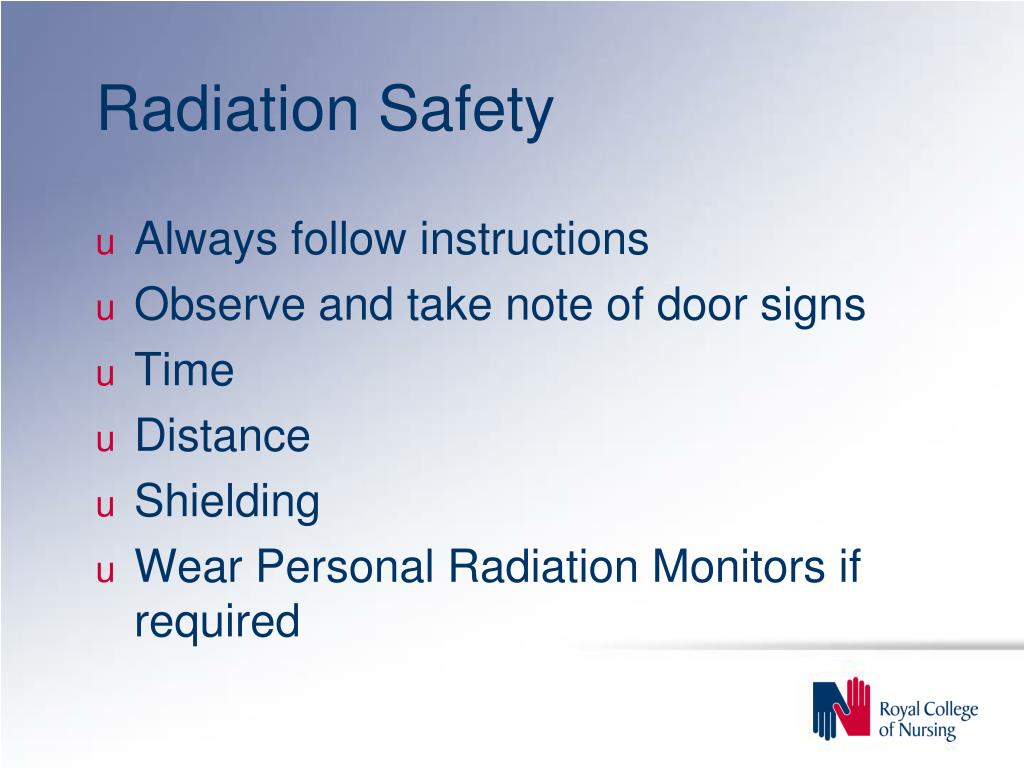 Radiation Safety

u Always follow instructions
u Observe and take note of door signs
u Time
u Distance
u Shielding
u Wear Personal Radiation Monitors if required

Royal College of Nursing